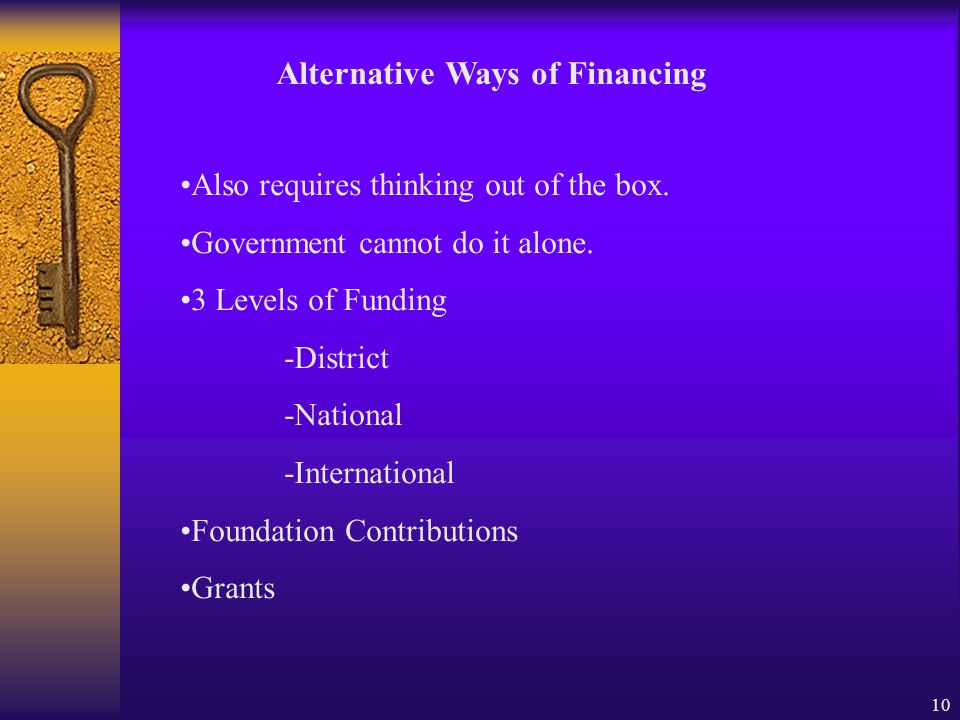 Alternative Ways of Financing

•Also requires thinking out of the box.

•Government cannot do it alone.

•3 Levels of Funding

-District

-National

-International

•Foundation Contributions

•Grants

10